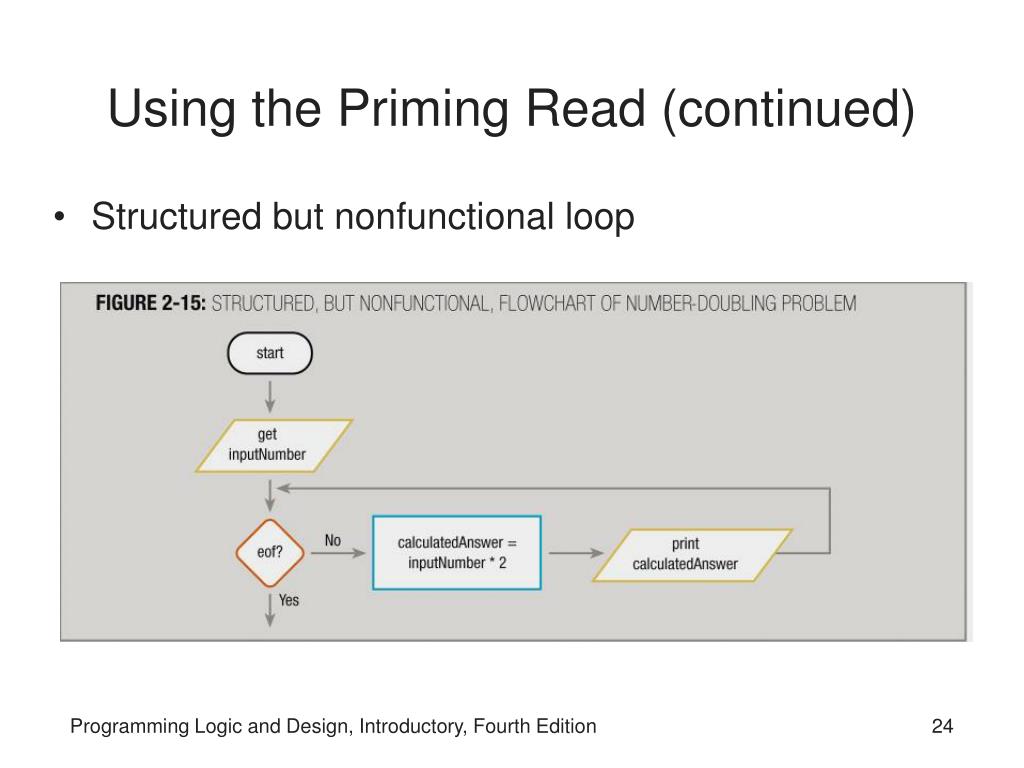 Using the Priming Read (continued)

• Structured but nonfunctional loop

FIGURE 2-15: STRUCTURED, BUT NONFUNCTIONAL, FLOWCHART OF NUMBER-DOUBLING PROBLEM

start

get inputNumber

eof?

No

calculatedAnswer = inputNumber * 2

print calculatedAnswer

Yes

Programming Logic and Design, Introductory, Fourth Edition

24